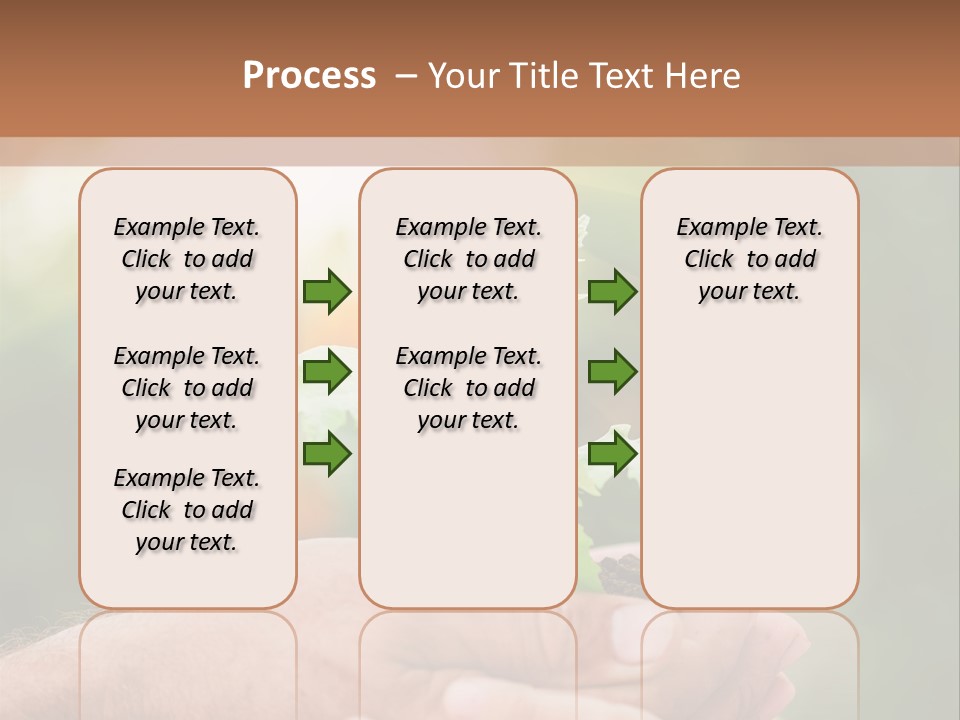 Process – Your Title Text Here

Example Text. Click to add your text.

Example Text. Click to add your text.

Example Text. Click to add your text.

Example Text. Click to add your text.

Example Text. Click to add your text.

Example Text. Click to add your text.